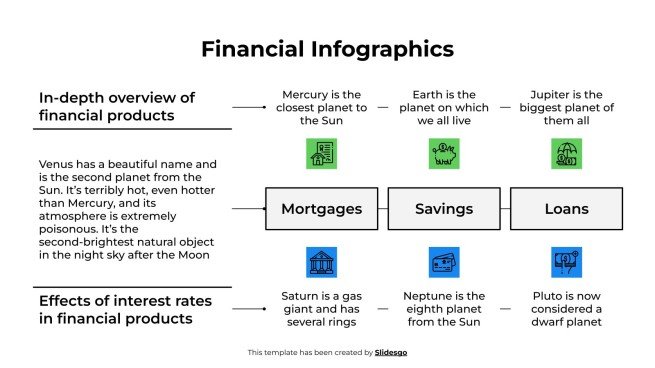 Financial Infographics

In-depth overview of financial products

Mercury is the closest planet to the Sun

Earth is the planet on which we all live

Jupiter is the biggest planet of them all

Venus has a beautiful name and is the second planet from the Sun. It's terribly hot, even hotter than Mercury, and its atmosphere is extremely poisonous. It's the second-brightest natural object in the night sky after the Moon

Mortgages

Savings

Loans

Effects of interest rates in financial products

Saturn is a gas giant and has several rings

Neptune is the eighth planet from the Sun

Pluto is now considered a dwarf planet

This template has been created by Slidesgo